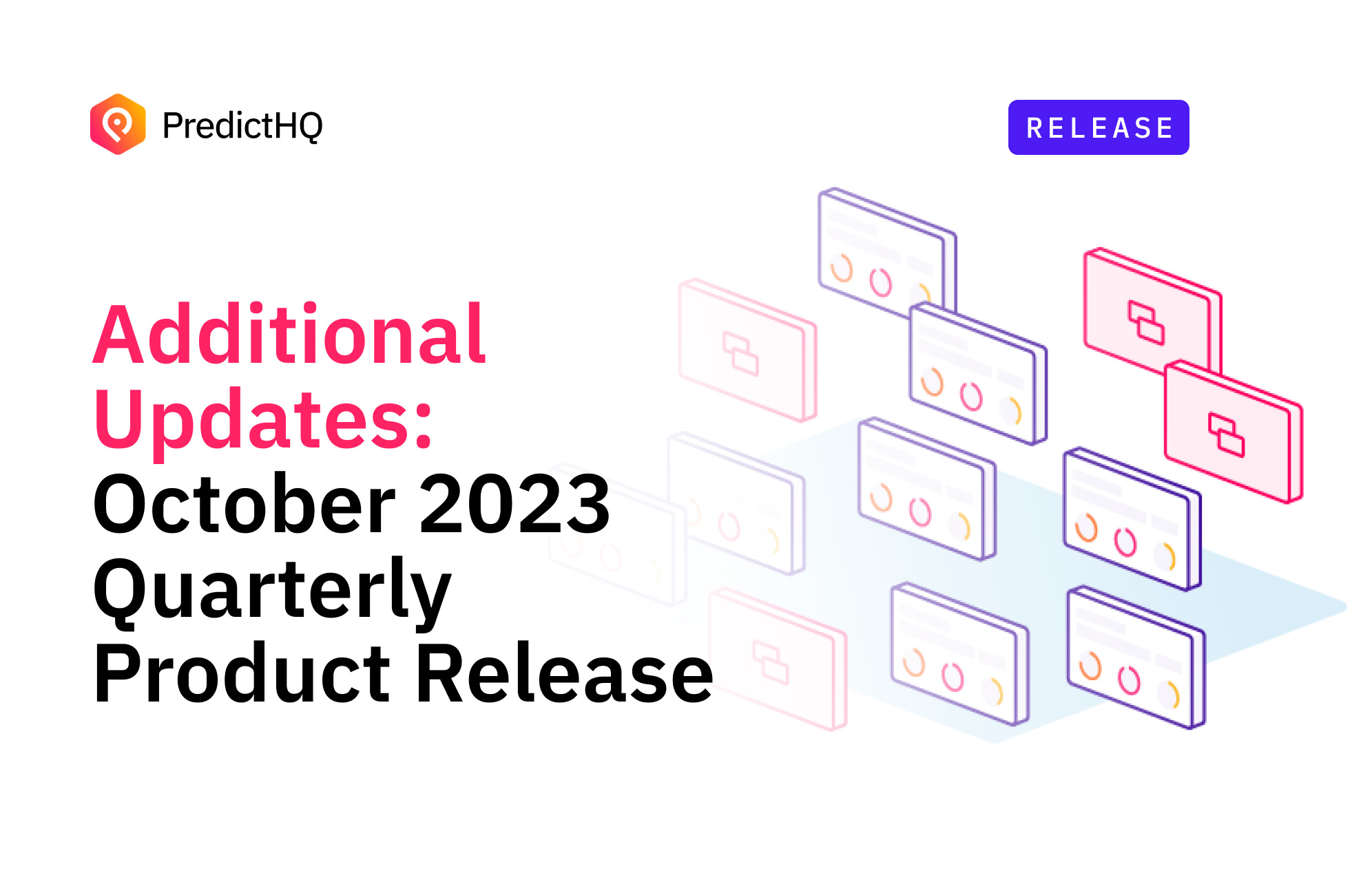 PredictHQ

RELEASE

Additional Updates: October 2023 Quarterly Product Release